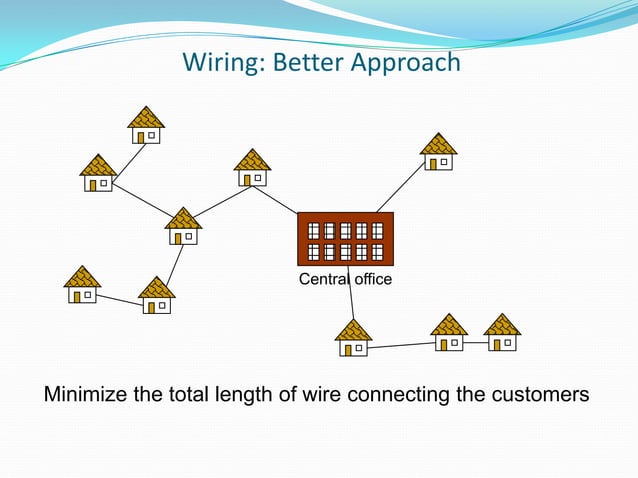 Wiring: Better Approach

Central office

Minimize the total length of wire connecting the customers